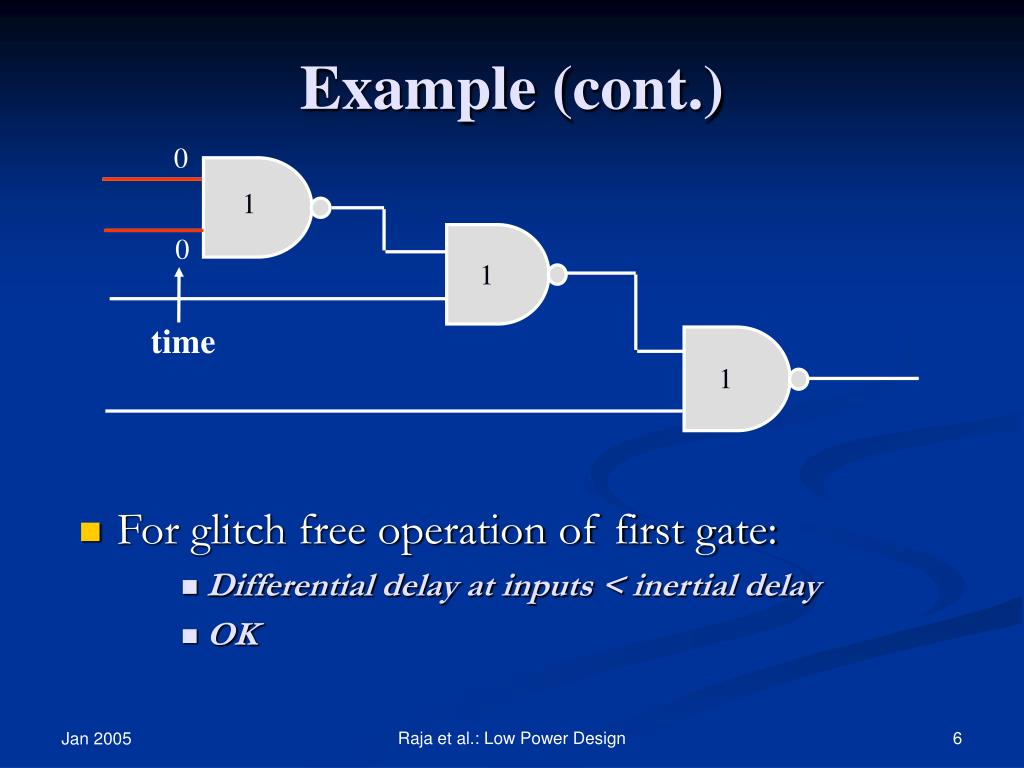 Example (cont.)

0
1
0
1
time
1

For glitch free operation of first gate:
Differential delay at inputs < inertial delay
OK

Jan 2005
Raja et al.: Low Power Design
6